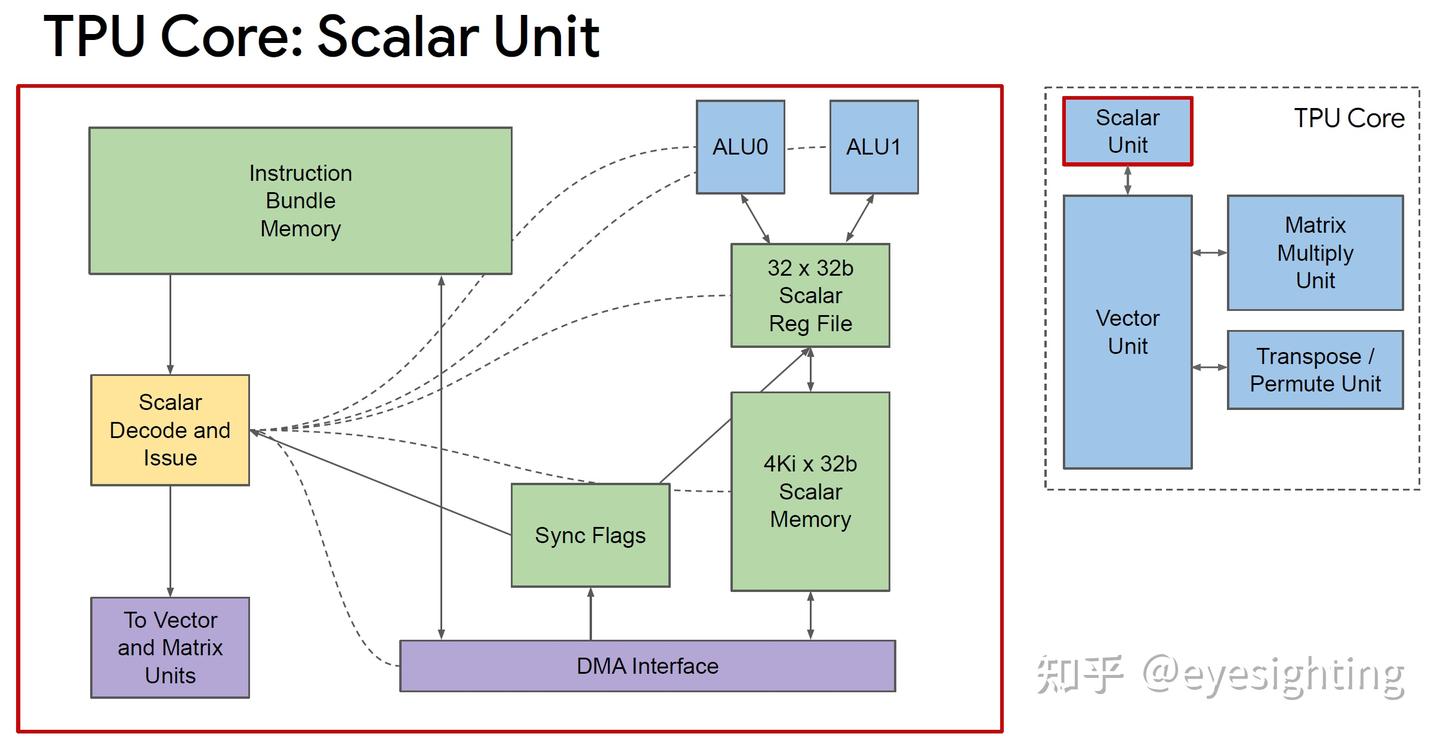 TPU Core: Scalar Unit

Instruction Bundle Memory

ALU0

ALU1

32 x 32b Scalar Reg File

Scalar Decode and Issue

4Ki x 32b Scalar Memory

Sync Flags

To Vector and Matrix Units

DMA Interface

Scalar Unit

TPU Core

Vector Unit

Matrix Multiply Unit

Transpose / Permute Unit

知乎 @eyesighting